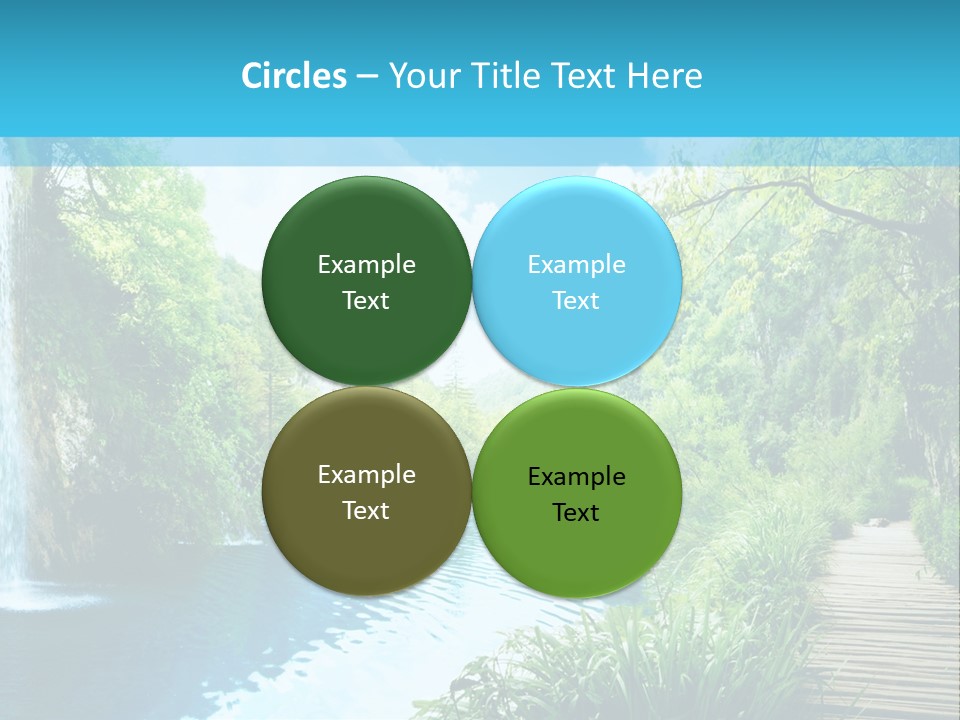 Circles – Your Title Text Here

Example Text

Example Text

Example Text

Example Text